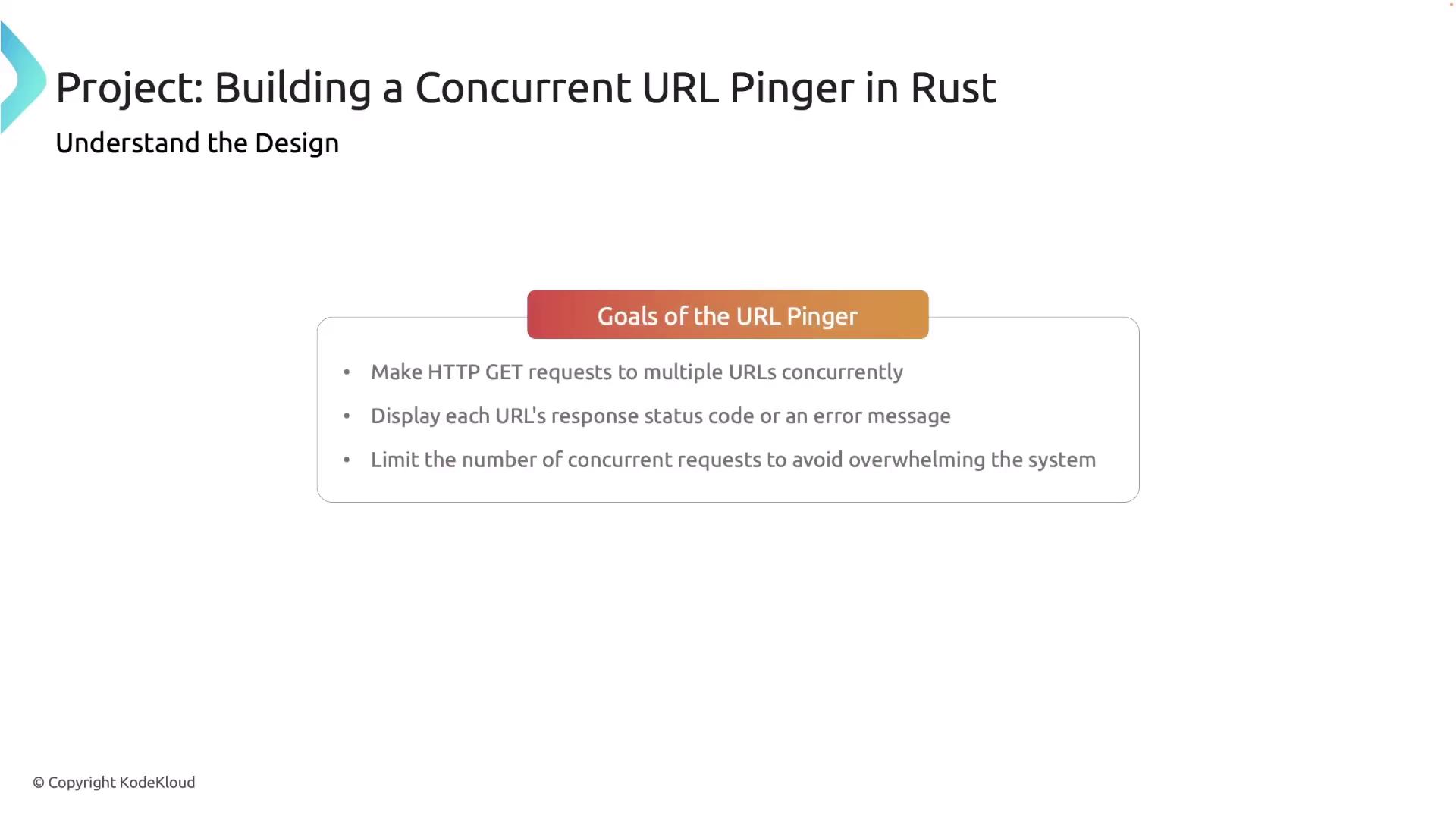 Project: Building a Concurrent URL Pinger in Rust

Understand the Design

Goals of the URL Pinger

• Make HTTP GET requests to multiple URLs concurrently
• Display each URL's response status code or an error message
• Limit the number of concurrent requests to avoid overwhelming the system

© Copyright KodeKloud